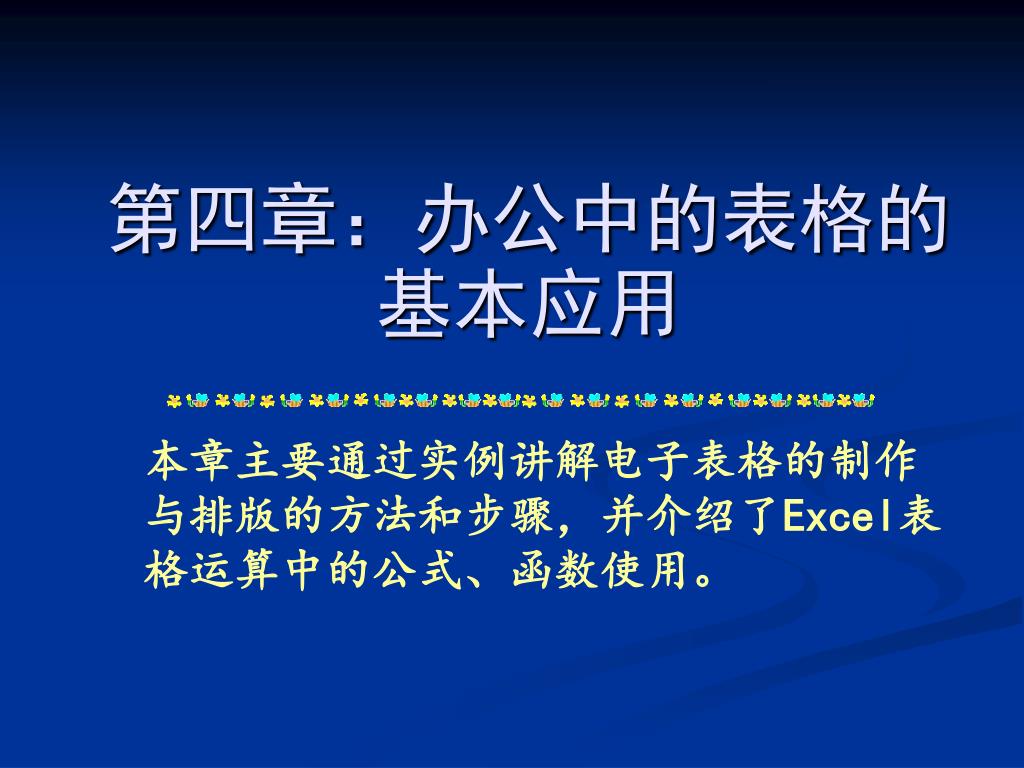 第四章：办公中的表格的基本应用

本章主要通过实例讲解电子表格的制作与排版的方法和步骤，并介绍了Excel表格运算中的公式、函数使用。